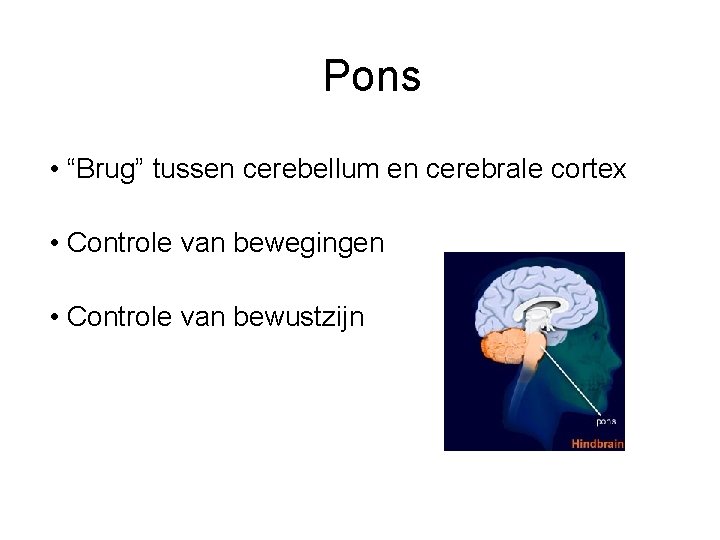 Pons

• “Brug” tussen cerebellum en cerebrale cortex

• Controle van bewegingen

• Controle van bewustzijn

pons

Hindbrain